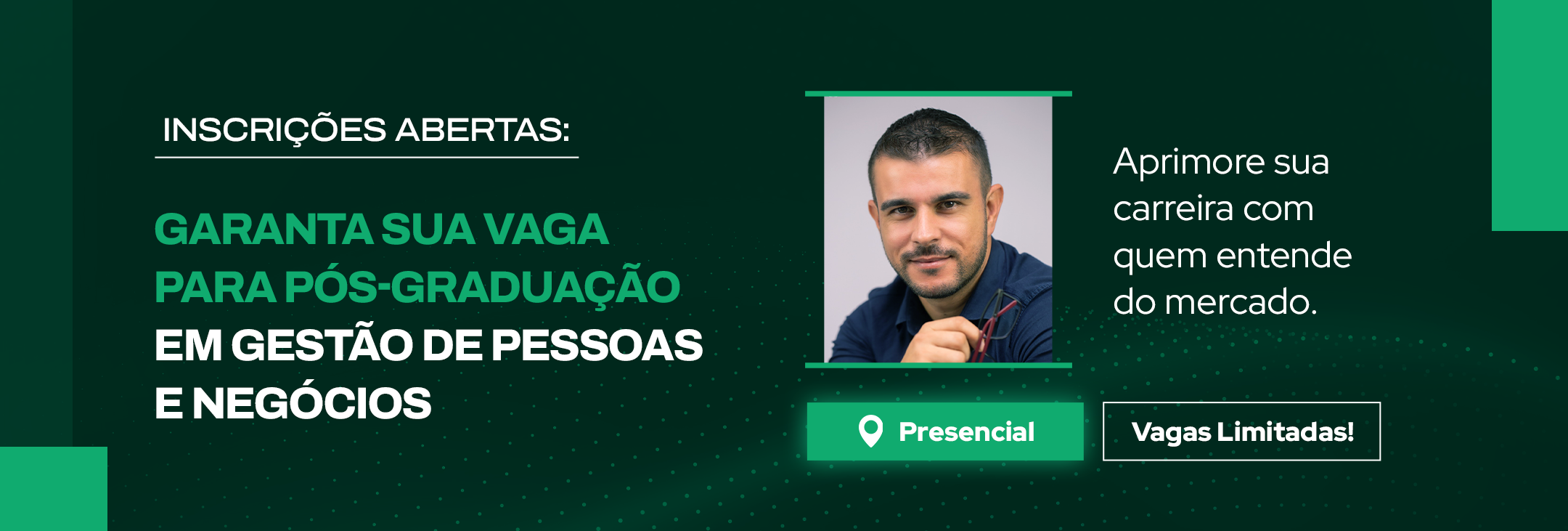 INSCRIÇÕES ABERTAS:

GARANTA SUA VAGA PARA PÓS-GRADUAÇÃO EM GESTÃO DE PESSOAS E NEGÓCIOS

Aprimore sua carreira com quem entende do mercado.

Presencial

Vagas Limitadas!